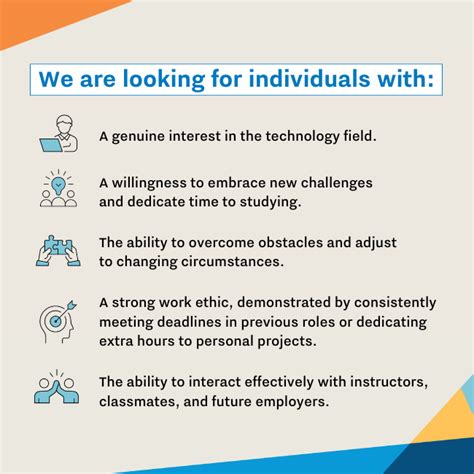 We are looking for individuals with:

A genuine interest in the technology field.

A willingness to embrace new challenges and dedicate time to studying.

The ability to overcome obstacles and adjust to changing circumstances.

A strong work ethic, demonstrated by consistently meeting deadlines in previous roles or dedicating extra hours to personal projects.

The ability to interact effectively with instructors, classmates, and future employers.